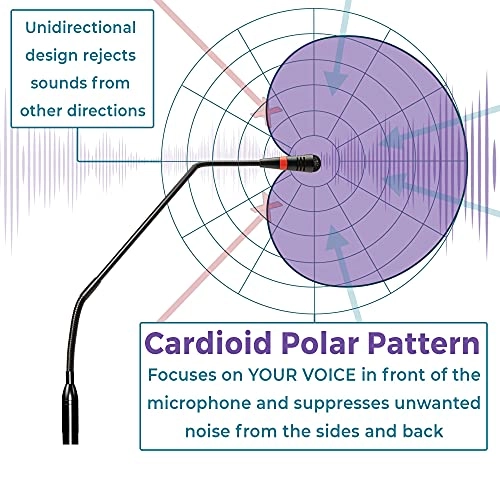 Unidirectional design rejects sounds from other directions

Cardioid Polar Pattern

Focuses on YOUR VOICE in front of the microphone and suppresses unwanted noise from the sides and back